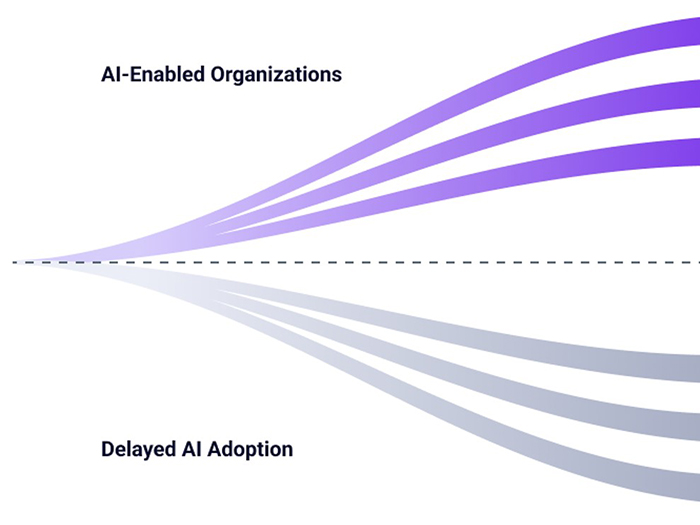 AI-Enabled Organizations

Delayed AI Adoption